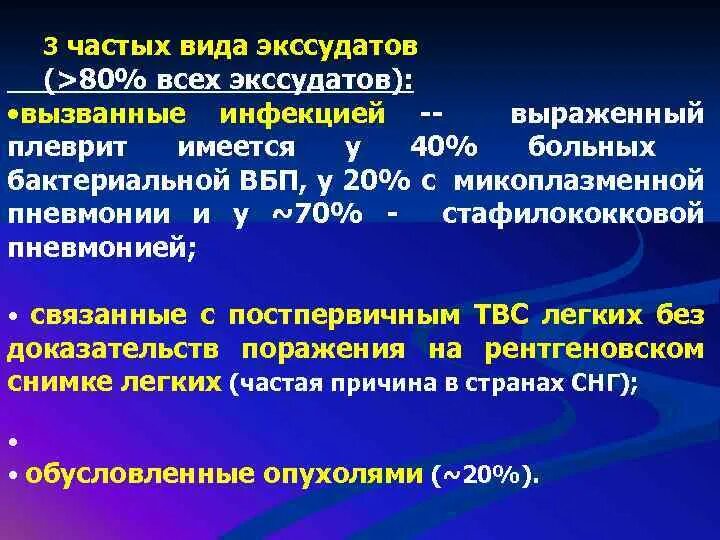 3 частых вида экссудатов
(>80% всех экссудатов):

•вызванные инфекцией -- выраженный плеврит имеется у 40% больных бактериальной ВБП, у 20% с микоплазменной пневмонии и у ~70% - стафилококковой пневмонией;

• связанные с постпервичным ТВС легких без доказательств поражения на рентгеновском снимке легких (частая причина в странах СНГ);

•

• обусловленные опухолями (~20%).